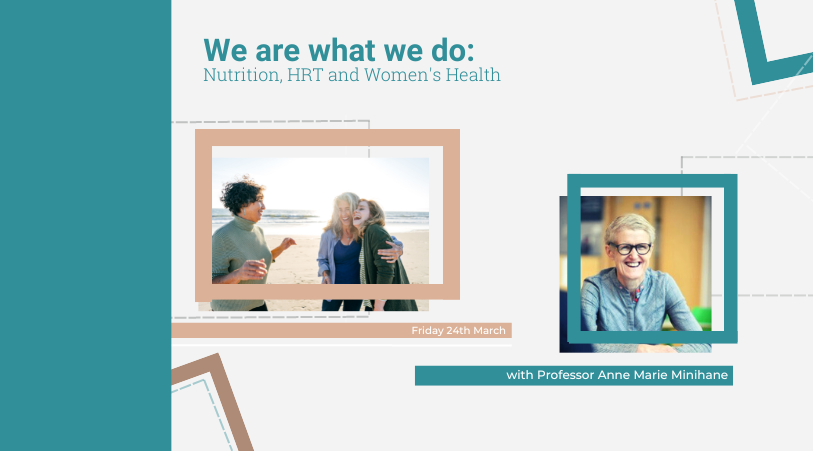 We are what we do:
Nutrition, HRT and Women's Health

Friday 24th March

with Professor Anne Marie Minihane